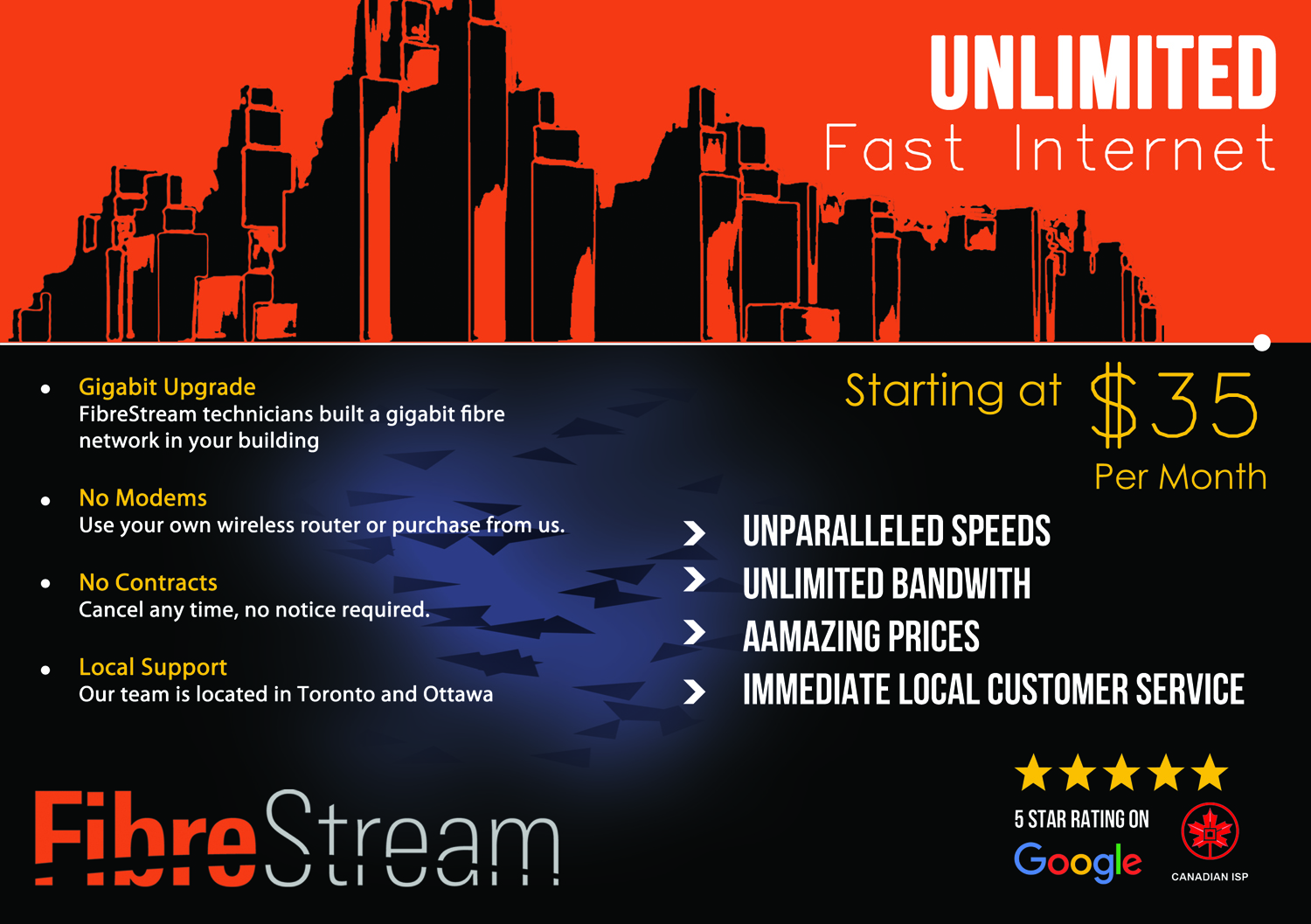 UNLIMITED
Fast Internet

• Gigabit Upgrade
FibreStream technicians built a gigabit fibre network in your building

• No Modems
Use your own wireless router or purchase from us.

• No Contracts
Cancel any time, no notice required.

• Local Support
Our team is located in Toronto and Ottawa

Starting at $35
Per Month

UNPARALLELED SPEEDS
UNLIMITED BANDWITH
AAMAZING PRICES
IMMEDIATE LOCAL CUSTOMER SERVICE

FibreStream

5 STAR RATING ON
Google

CANADIAN ISP